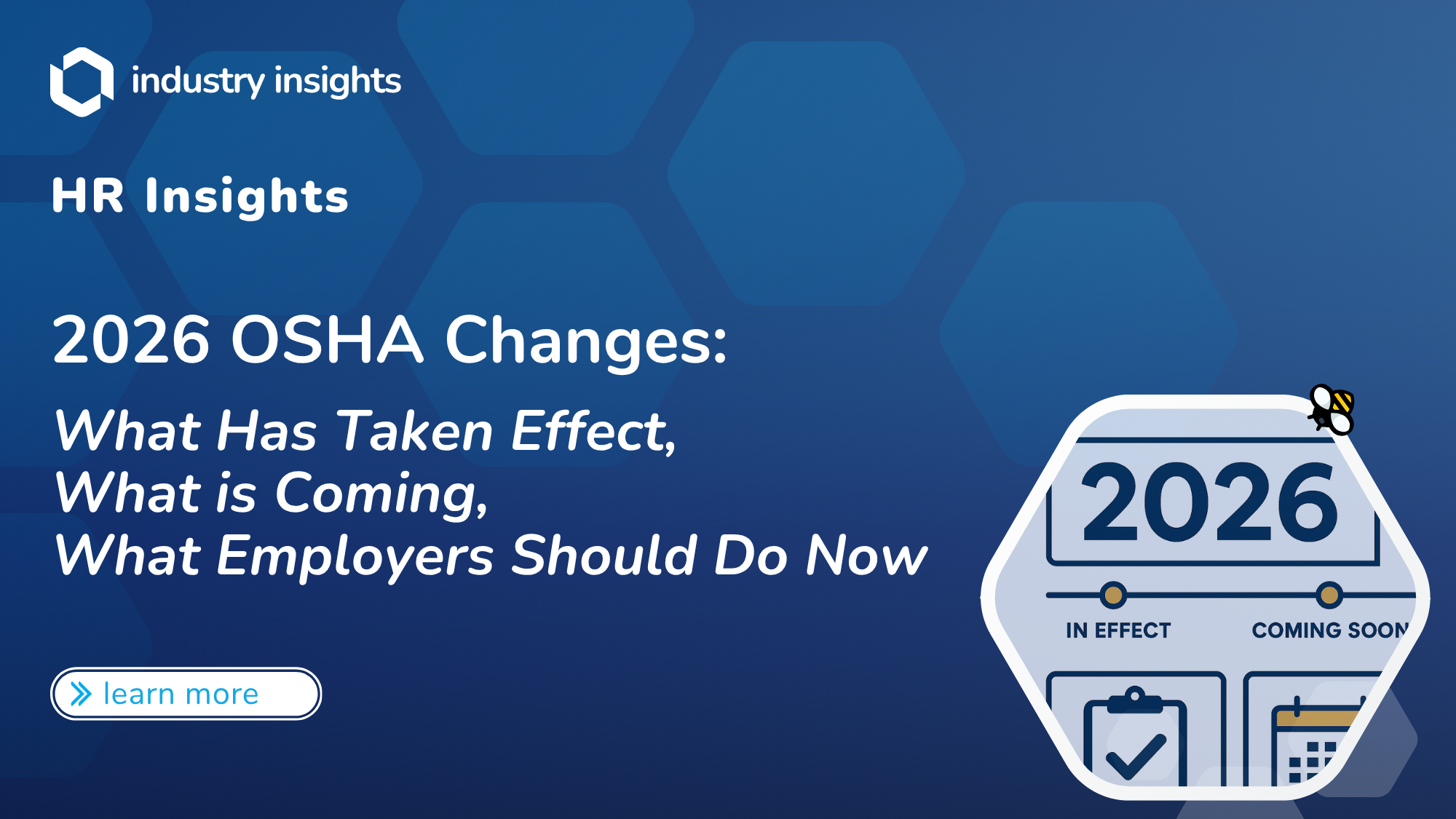 industry insights

HR Insights

2026 OSHA Changes:

What Has Taken Effect,
What is Coming,
What Employers Should Do Now

learn more

2026

IN EFFECT

COMING SOON